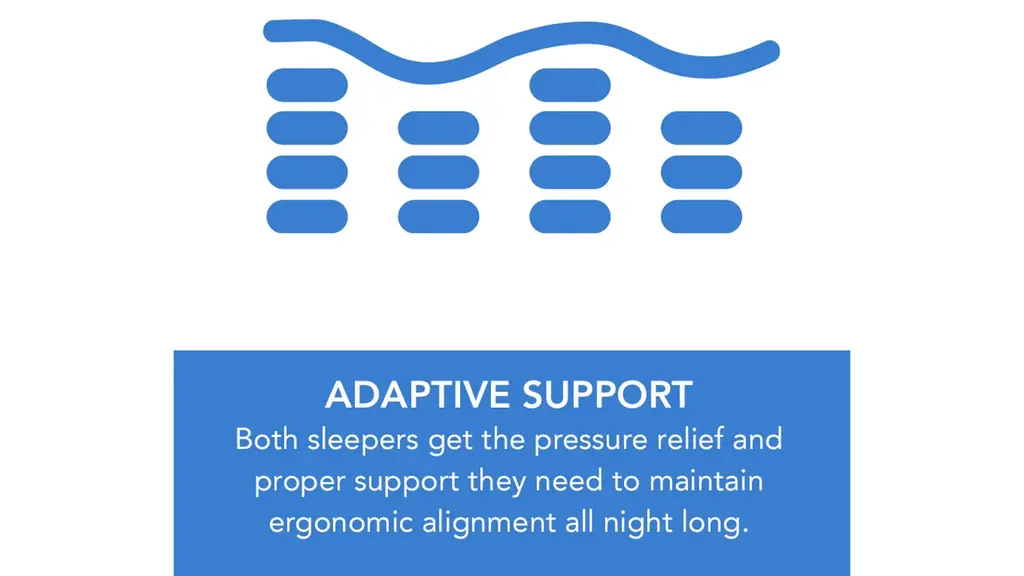 ADAPTIVE SUPPORT
Both sleepers get the pressure relief and proper support they need to maintain ergonomic alignment all night long.